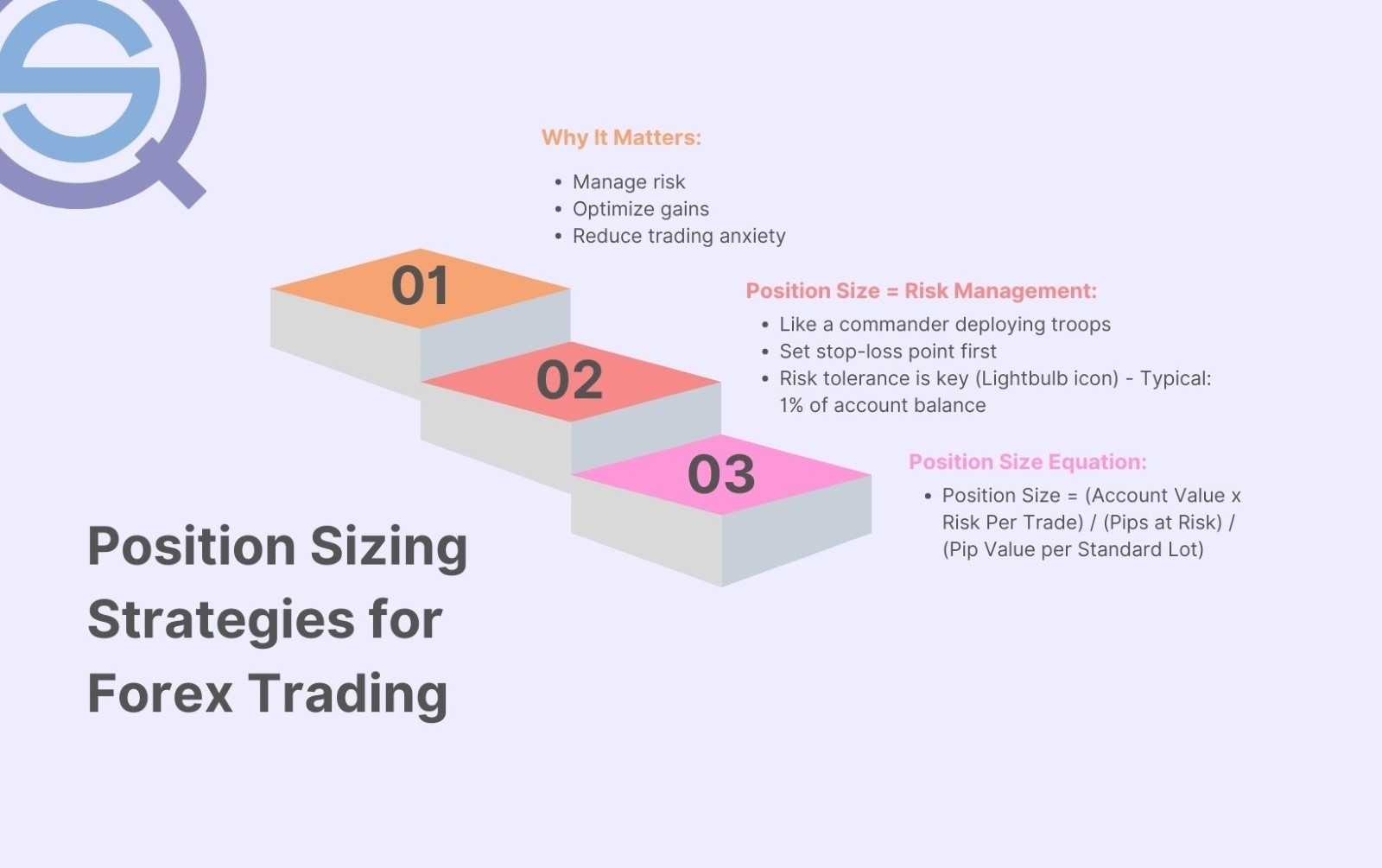 Why It Matters:

- Manage risk
- Optimize gains
- Reduce trading anxiety

01

Position Size = Risk Management:

- Like a commander deploying troops
- Set stop-loss point first
- Risk tolerance is key (Lightbulb icon) - Typical: 1% of account balance

02

Position Size Equation:

- Position Size = (Account Value x Risk Per Trade) / (Pips at Risk) / (Pip Value per Standard Lot)

03

Position Sizing Strategies for Forex Trading